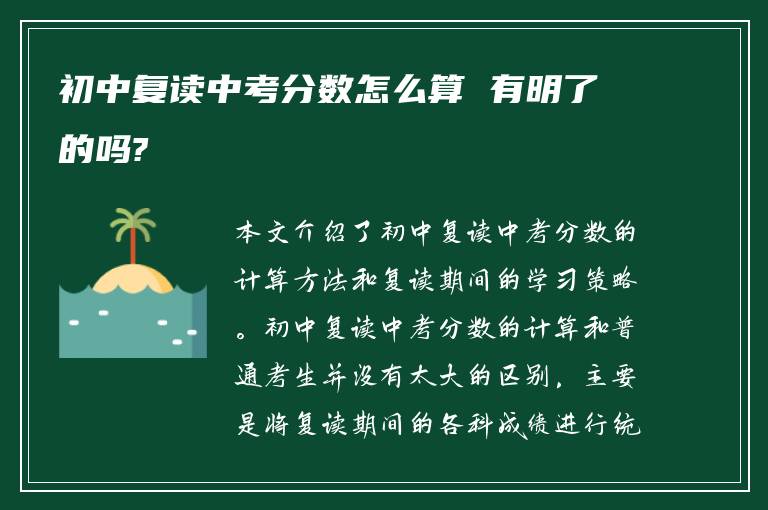 初中复读中考分数怎么算 有明了的吗?

本文介绍了初中复读中考分数的计算方法和复读期间的学习策略。初中复读中考分数的计算和普通考生并没有太大的区别，主要是将复读期间的各科成绩进行统